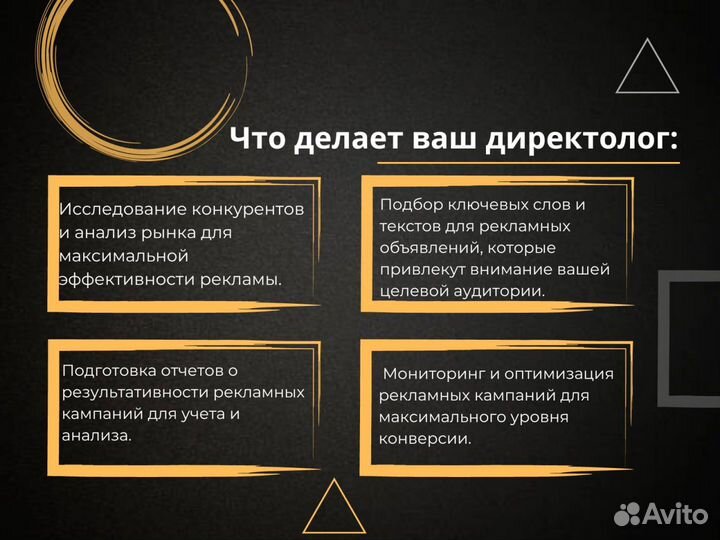 Что делает ваш директолог:

Исследование конкурентов и анализ рынка для максимальной эффективности рекламы.

Подбор ключевых слов и текстов для рекламных объявлений, которые привлекут внимание вашей целевой аудитории.

Подготовка отчетов о результативности рекламных кампаний для учета и анализа.

Мониторинг и оптимизация рекламных кампаний для максимального уровня конверсии.

Avito